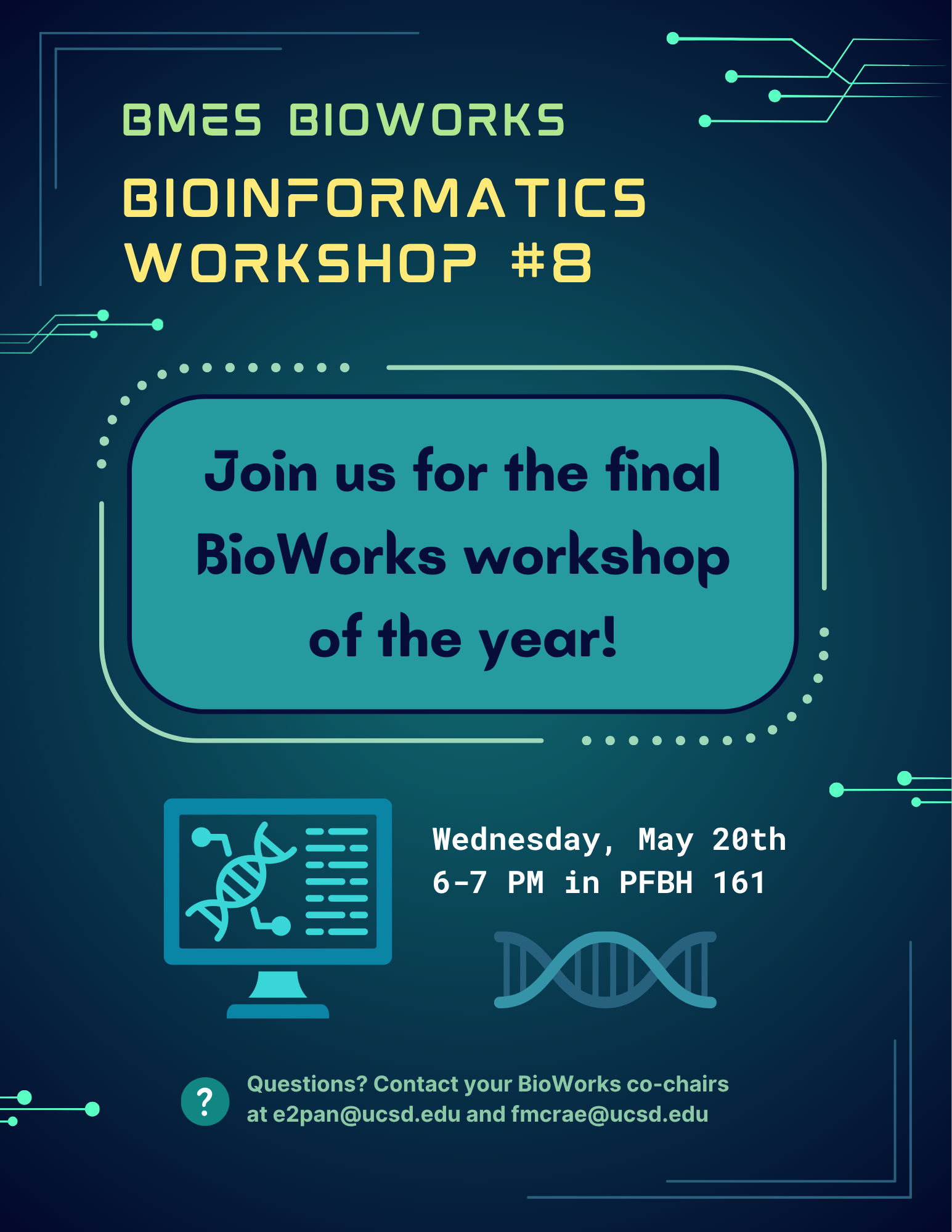 BMES BIOWORKS

BIOINFORMATICS WORKSHOP #8

Join us for the final BioWorks workshop of the year!

Wednesday, May 20th
6-7 PM in PFBH 161

?

Questions? Contact your BioWorks co-chairs at e2pan@ucsd.edu and fmcrae@ucsd.edu